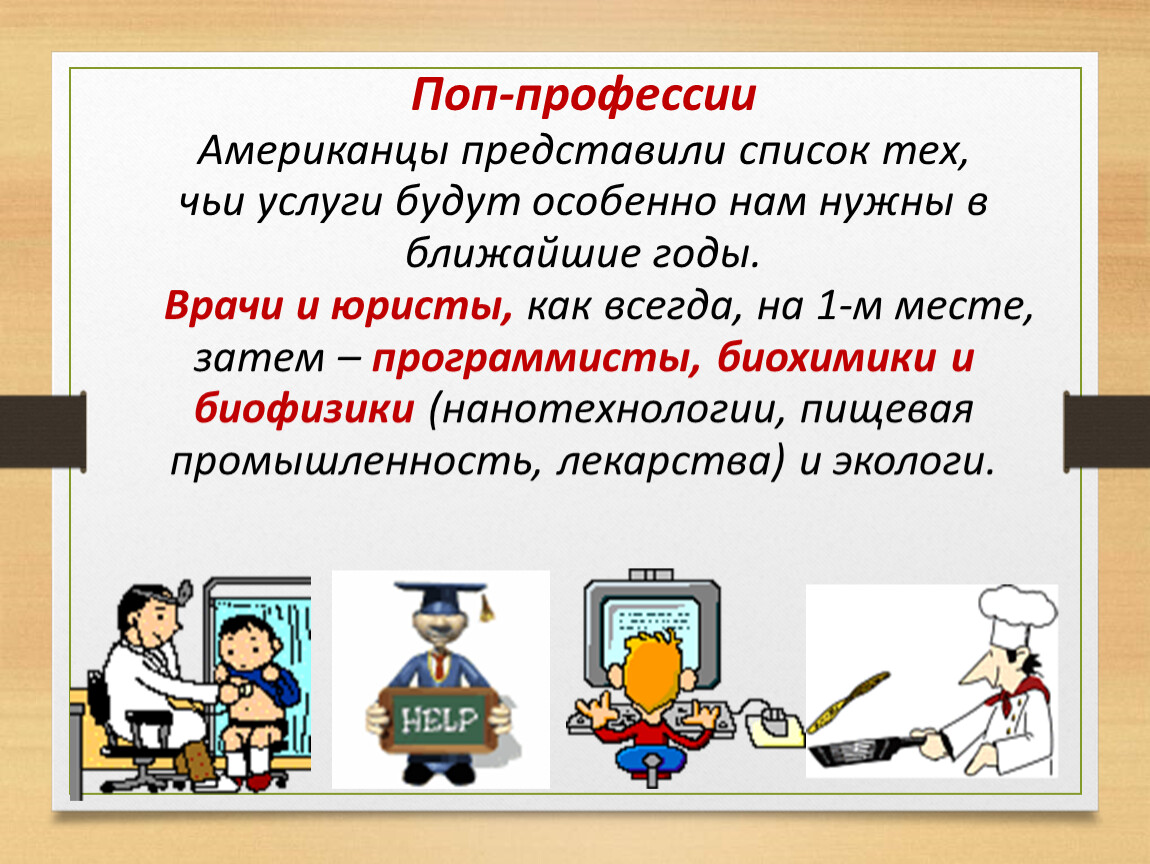 Поп-профессии

Американцы представили список тех, чьи услуги будут особенно нам нужны в ближайшие годы.

Врачи и юристы, как всегда, на 1-м месте, затем – программисты, биохимики и биофизики (нанотехнологии, пищевая промышленность, лекарства) и экологи.

HELP